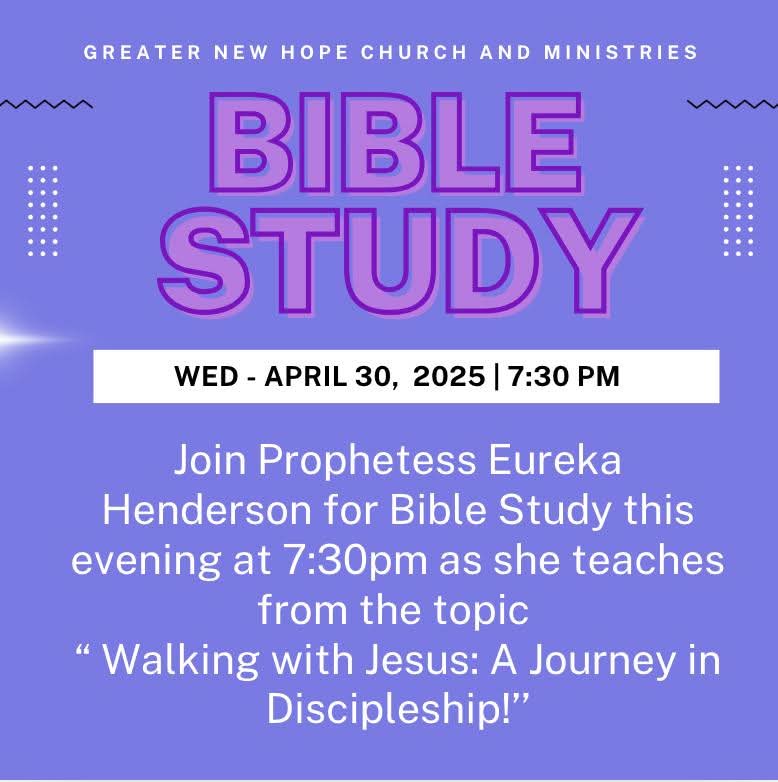 GREATER NEW HOPE CHURCH AND MINISTRIES

BIBLE STUDY

WED - APRIL 30, 2025 | 7:30 PM

Join Prophetess Eureka Henderson for Bible Study this evening at 7:30pm as she teaches from the topic
“ Walking with Jesus: A Journey in Discipleship!”